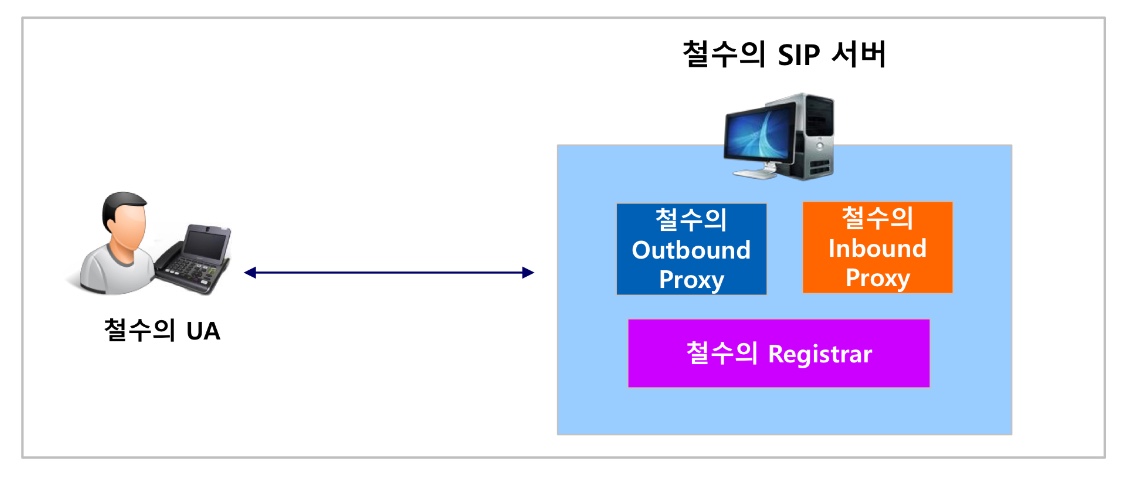 철수의 SIP 서버

철수의 Outbound Proxy

철수의 Inbound Proxy

철수의 Registrar

철수의 UA